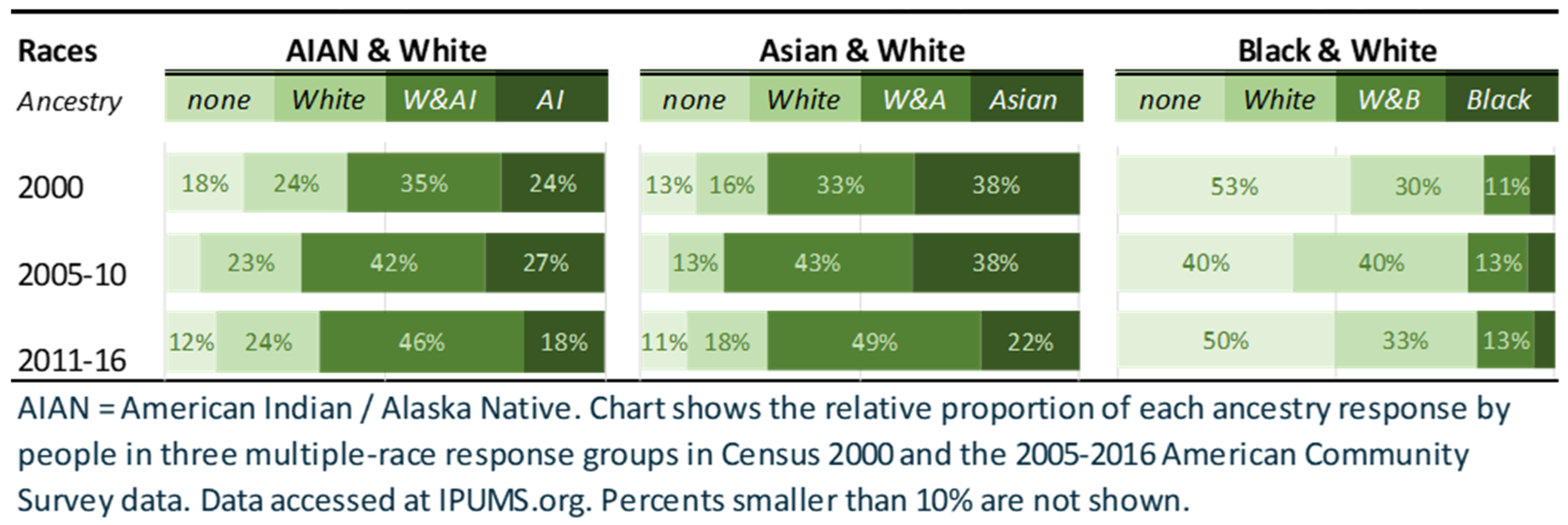 | Races | AIAN & White | | | | Asian & White | | | | Black & White | | | |
|---|---|---|---|---|---|---|---|---|---|---|---|---|
| Ancestry | none | White | W&AI | AI | none | White | W&A | Asian | none | White | W&B | Black |
| 2000 | 18% | 24% | 35% | 24% | 13% | 16% | 33% | 38% | 53% | 30% | 11% | |
| 2005-10 | | 23% | 42% | 27% | | 13% | 43% | 38% | 40% | 40% | 13% | |
| 2011-16 | 12% | 24% | 46% | 18% | 11% | 18% | 49% | 22% | 50% | 33% | 13% | |

AIAN = American Indian / Alaska Native. Chart shows the relative proportion of each ancestry response by people in three multiple-race response groups in Census 2000 and the 2005-2016 American Community Survey data. Data accessed at IPUMS.org. Percents smaller than 10% are not shown.